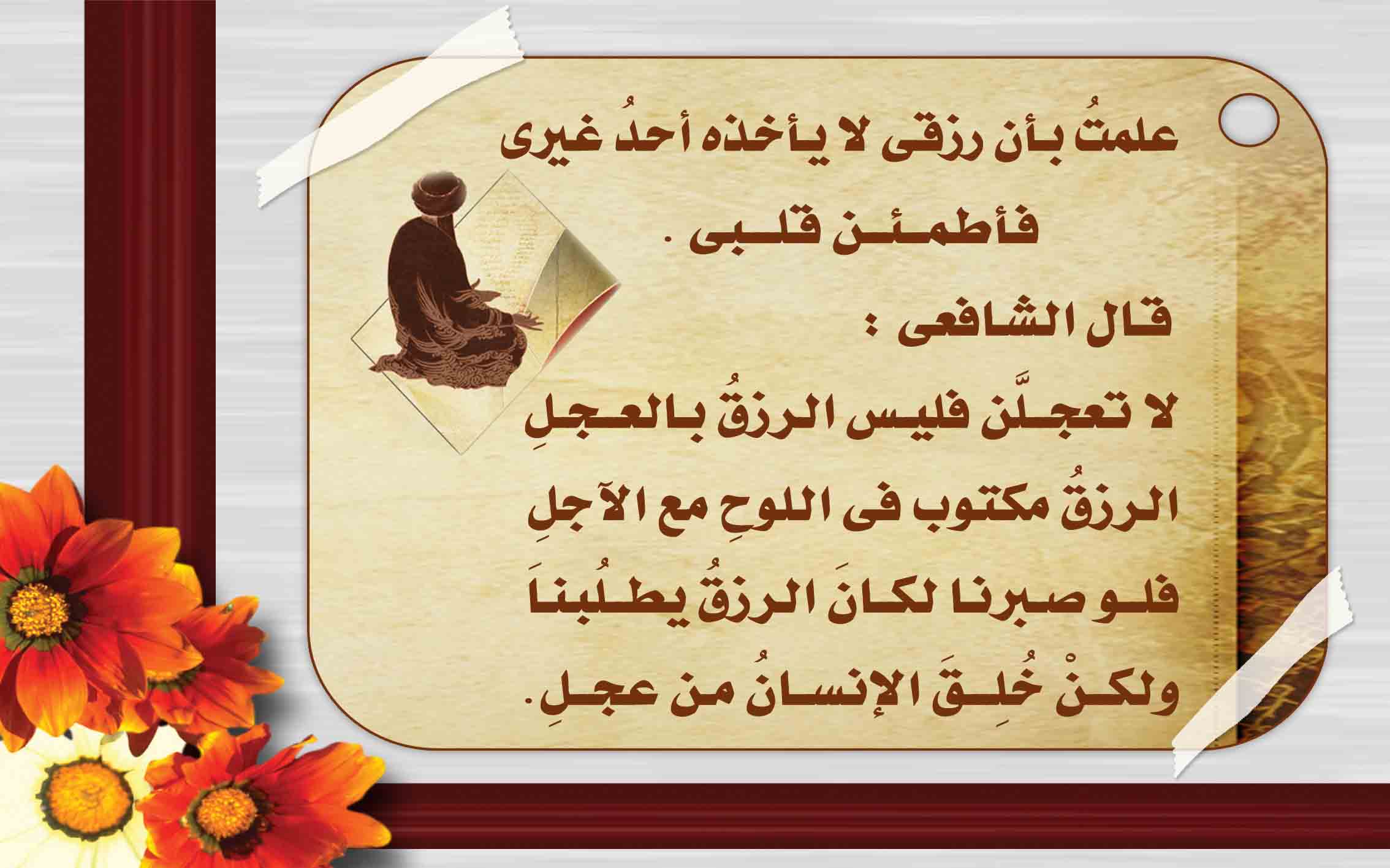 علمتُ بأن رزقى لا يأخذه أحدُ غيرى فأطمئن قلبى .

قال الشافعى :

لا تعجلَّن فليس الرزقُ بالعجلِ
الرزقُ مكتوب فى اللوحِ مع الآجلِ
فلو صبرنا لكانَ الرزقُ يطلُبناَ
ولكنْ خُلِقَ الإنسانُ من عجلِ.